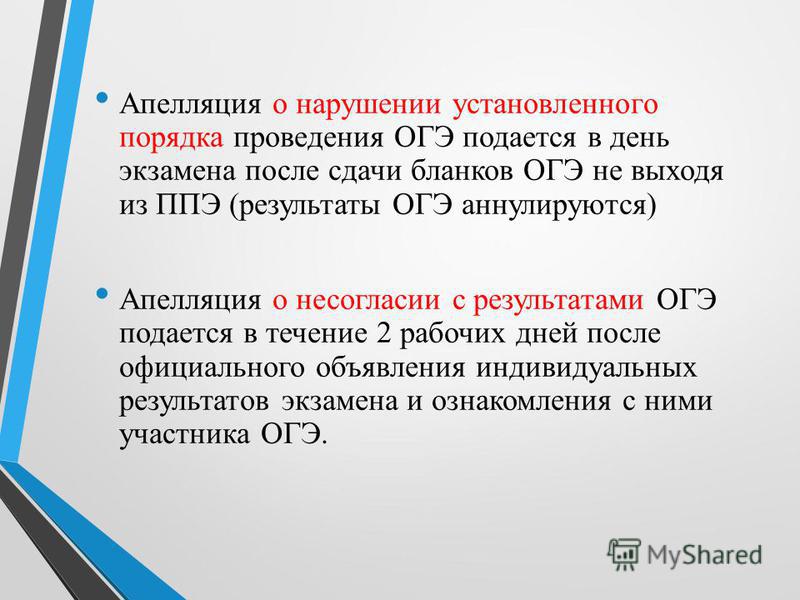 • Апелляция о нарушении установленного порядка проведения ОГЭ подается в день экзамена после сдачи бланков ОГЭ не выходя из ППЭ (результаты ОГЭ аннулируются)

• Апелляция о несогласии с результатами ОГЭ подается в течение 2 рабочих дней после официального объявления индивидуальных результатов экзамена и ознакомления с ними участника ОГЭ.

MyShared